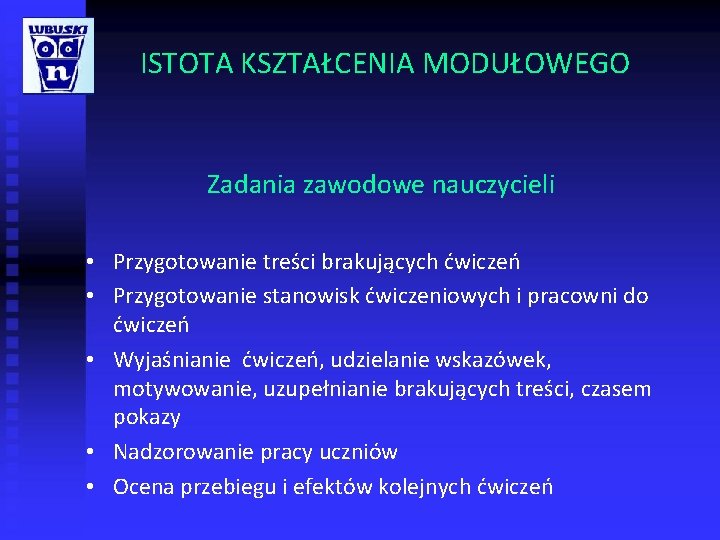 LUBUSKI
od
n

ISTOTA KSZTAŁCENIA MODUŁOWEGO

Zadania zawodowe nauczycieli

• Przygotowanie treści brakujących ćwiczeń
• Przygotowanie stanowisk ćwiczeniowych i pracowni do ćwiczeń
• Wyjaśnianie ćwiczeń, udzielanie wskazówek, motywowanie, uzupełnianie brakujących treści, czasem pokazy
• Nadzorowanie pracy uczniów
• Ocena przebiegu i efektów kolejnych ćwiczeń